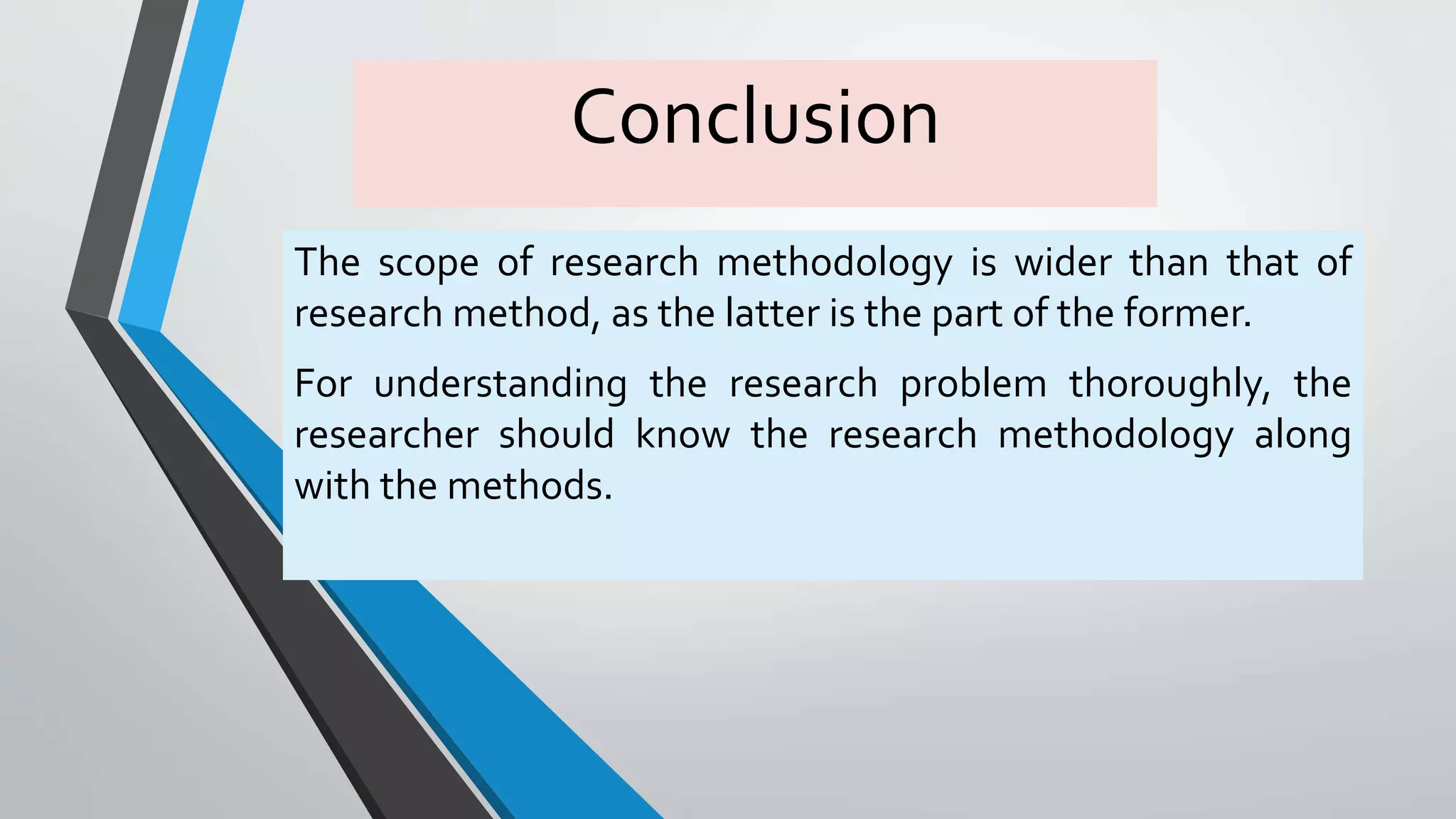 Conclusion

The scope of research methodology is wider than that of research method, as the latter is the part of the former.

For understanding the research problem thoroughly, the researcher should know the research methodology along with the methods.